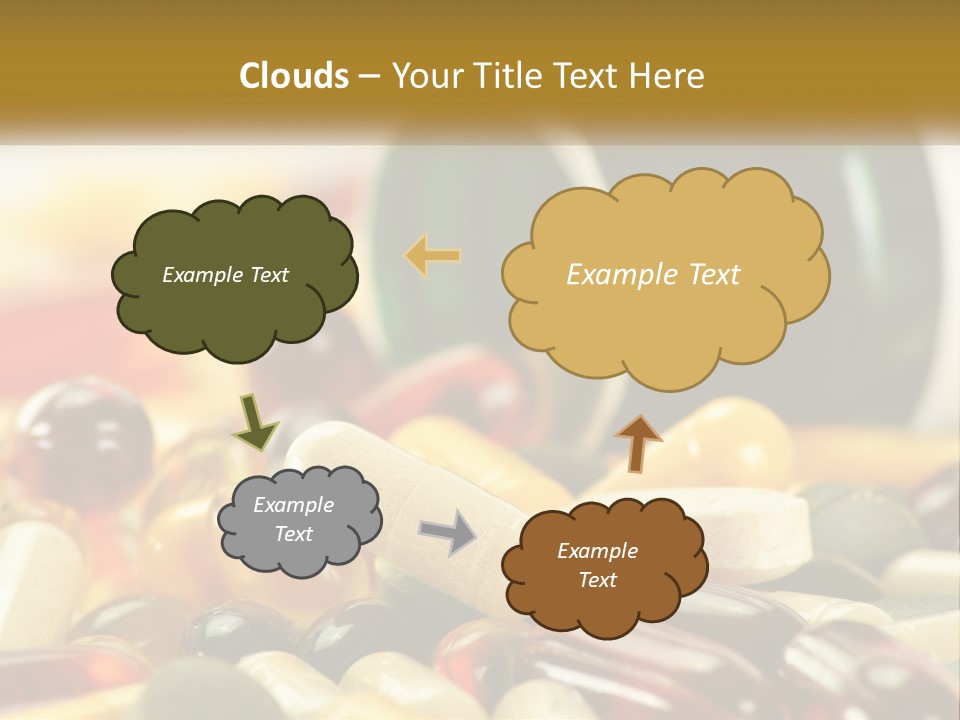 Clouds – Your Title Text Here

Example Text

Example Text

Example Text

Example Text